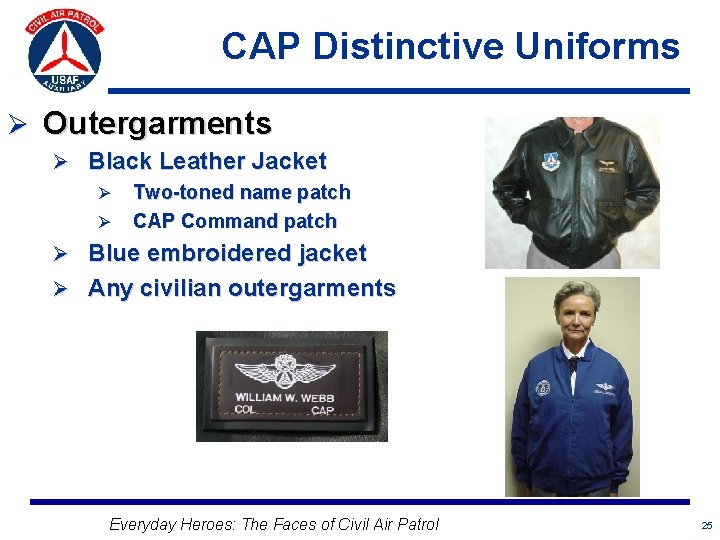 CIVIL AIR PATROL
USAF
AUXILIARY

CAP Distinctive Uniforms

➢ Outergarments
➢ Black Leather Jacket
➢ Two-toned name patch
➢ CAP Command patch
➢ Blue embroidered jacket
➢ Any civilian outergarments

WILLIAM W. WEBB
COL CAP

Everyday Heroes: The Faces of Civil Air Patrol

25